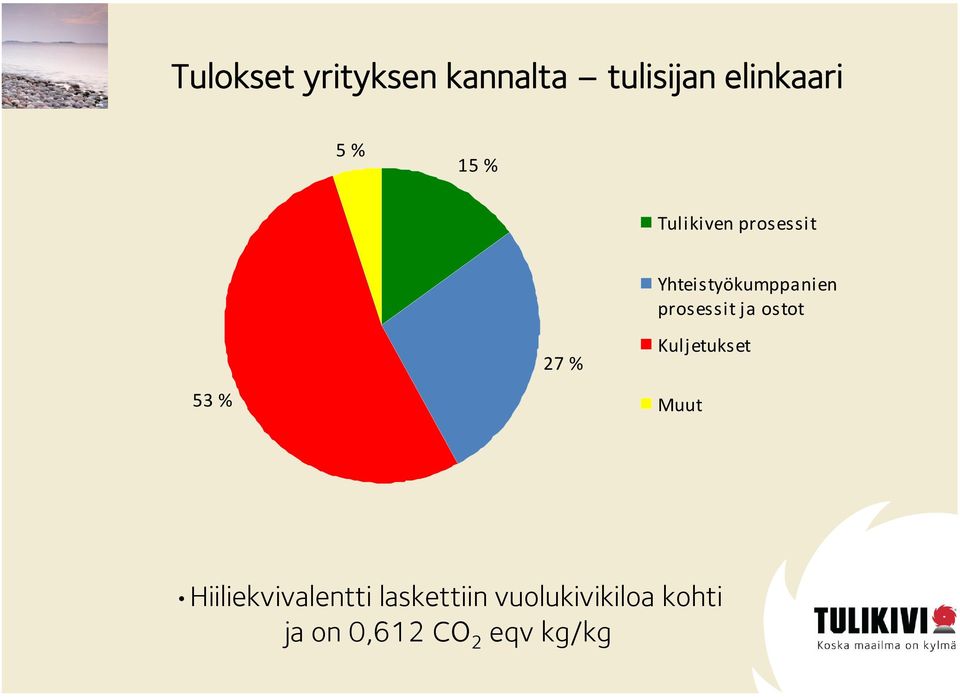 Tulokset yrityksen kannalta – tulisijan elinkaari

5 %

15 %

27 %

53 %

Tulikiven prosessit

Yhteistyökumppanien prosessit ja ostot

Kuljetukset

Muut

• Hiiliekvivalentti laskettiin vuolukivikiloa kohti ja on 0,612 $CO_2$ eqv kg/kg

TULIKIVI
Koska maailma on kylmä